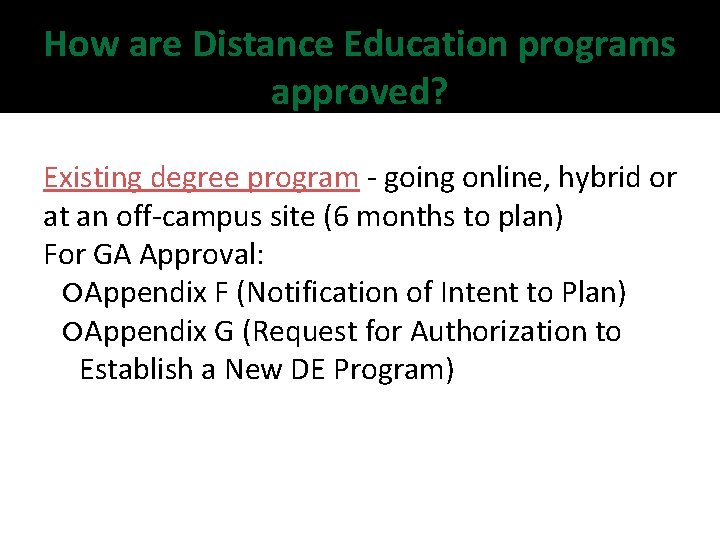 How are Distance Education programs approved?

Existing degree program - going online, hybrid or at an off-campus site (6 months to plan)
For GA Approval:
○Appendix F (Notification of Intent to Plan)
○Appendix G (Request for Authorization to Establish a New DE Program)